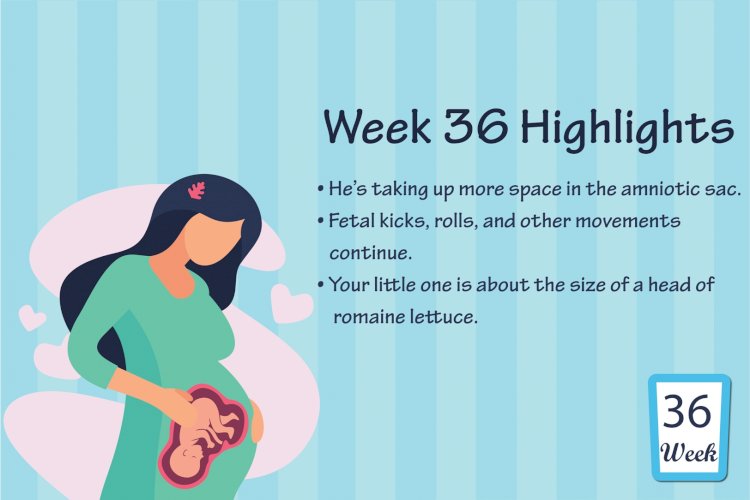 Week 36 Highlights

• He's taking up more space in the amniotic sac.
• Fetal kicks, rolls, and other movements continue.
• Your little one is about the size of a head of romaine lettuce.

36
Week